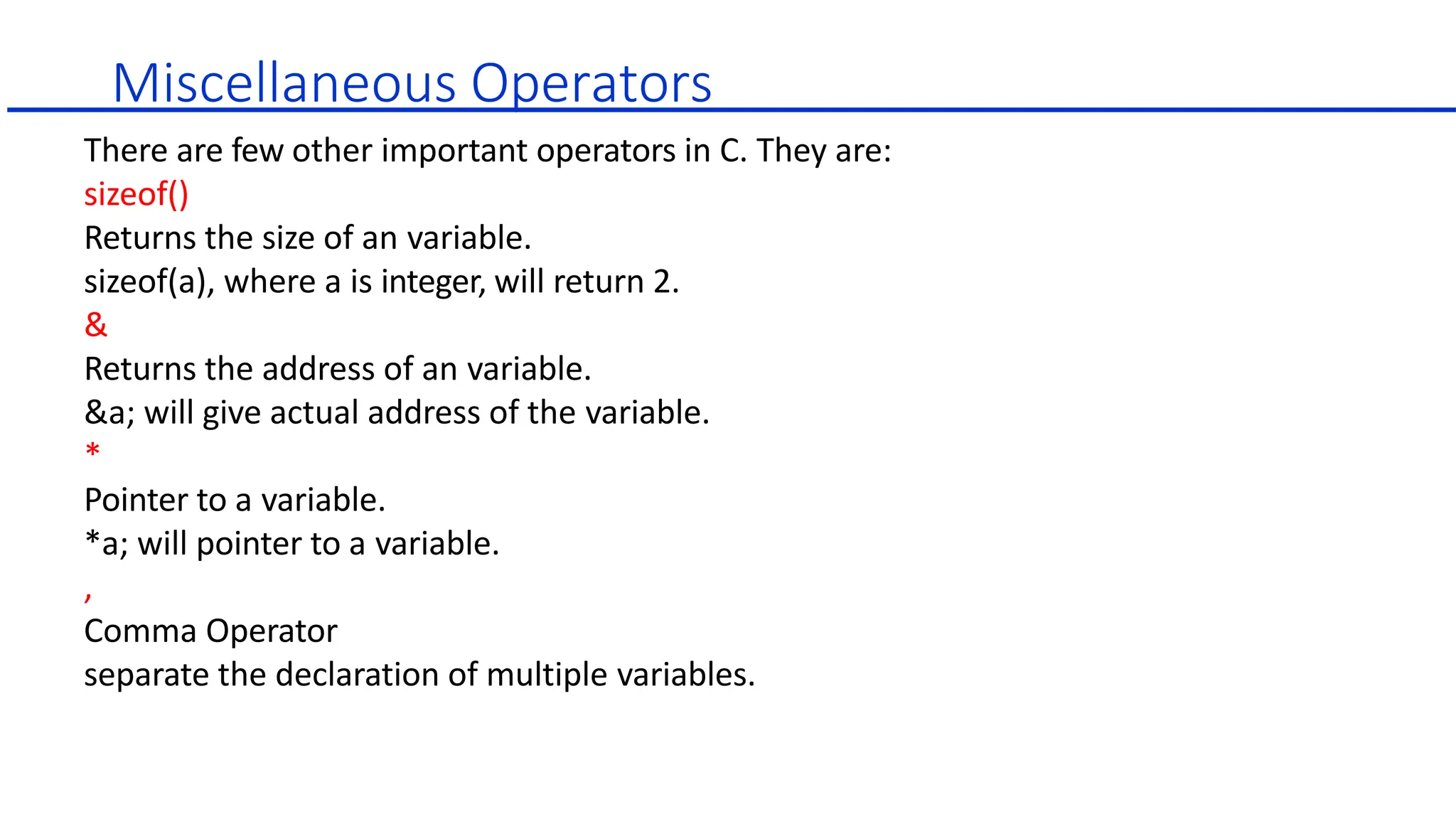 Miscellaneous Operators

There are few other important operators in C. They are:
sizeof()
Returns the size of an variable.
sizeof(a), where a is integer, will return 2.
&
Returns the address of an variable.
&a; will give actual address of the variable.
*
Pointer to a variable.
*a; will pointer to a variable.
,
Comma Operator
separate the declaration of multiple variables.